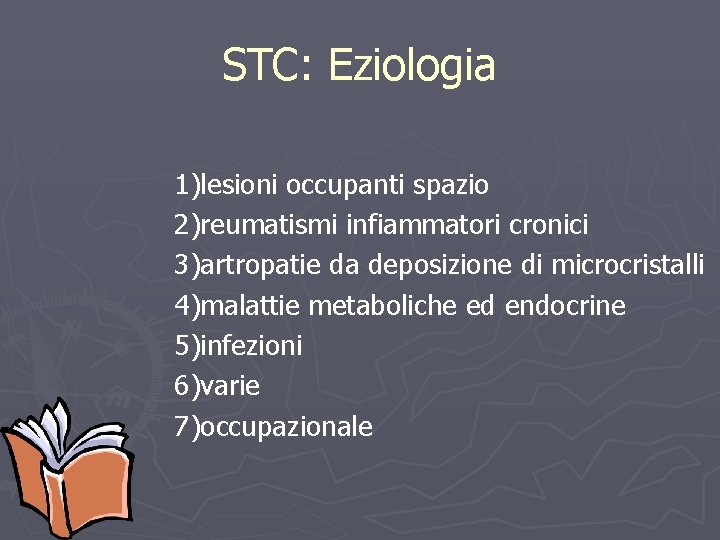 STC: Eziologia

1)lesioni occupanti spazio
2)reumatismi infiammatori cronici
3)artropatie da deposizione di microcristalli
4)malattie metaboliche ed endocrine
5)infezioni
6)varie
7)occupazionale